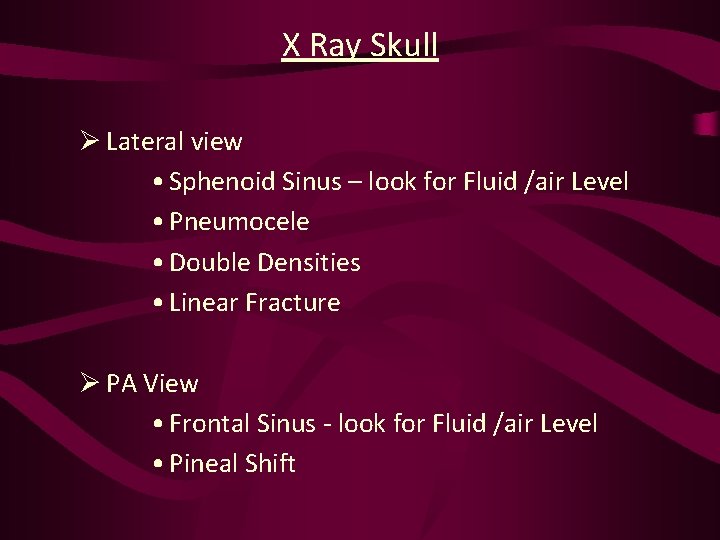 X Ray Skull

➢ Lateral view

• Sphenoid Sinus – look for Fluid /air Level
• Pneumocele
• Double Densities
• Linear Fracture

➢ PA View

• Frontal Sinus - look for Fluid /air Level
• Pineal Shift